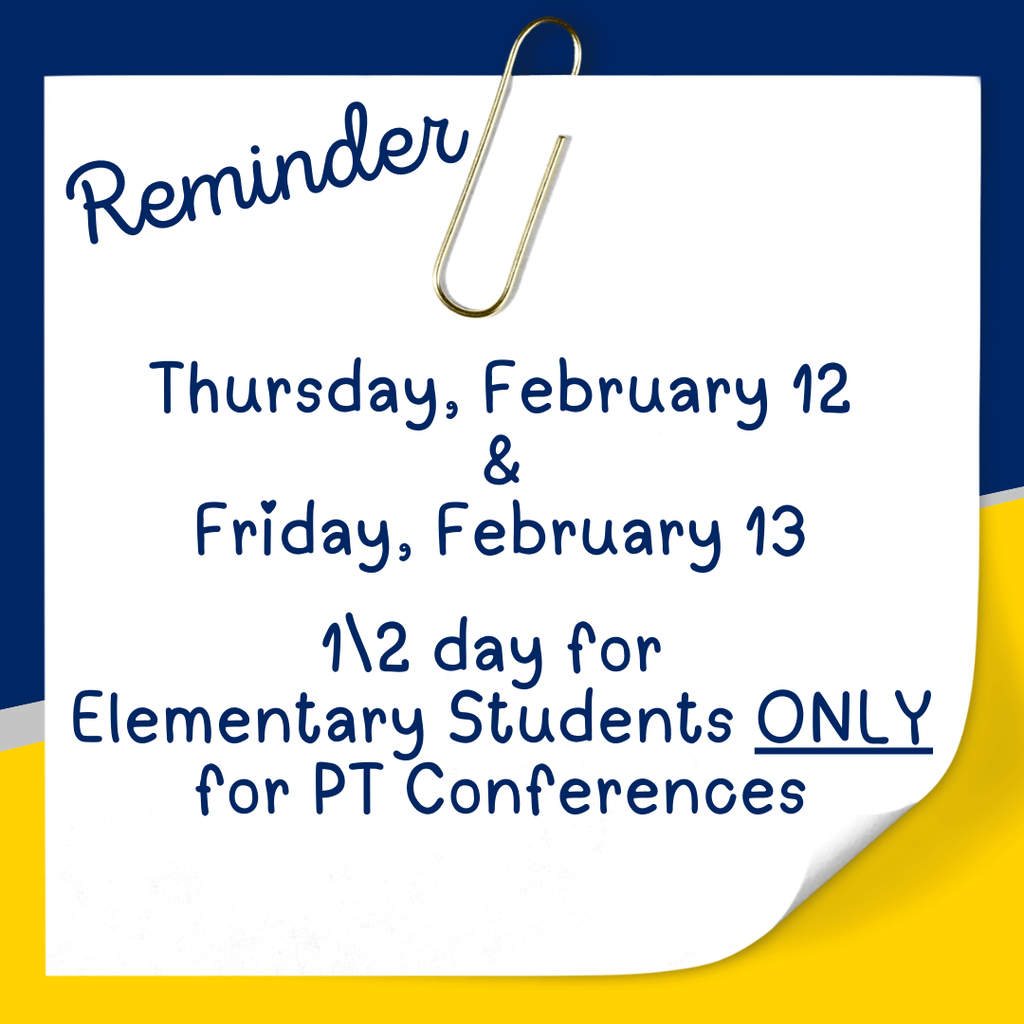 Reminder

Thursday, February 12
&
Friday, February 13

1\2 day for
Elementary Students ONLY
for PT Conferences